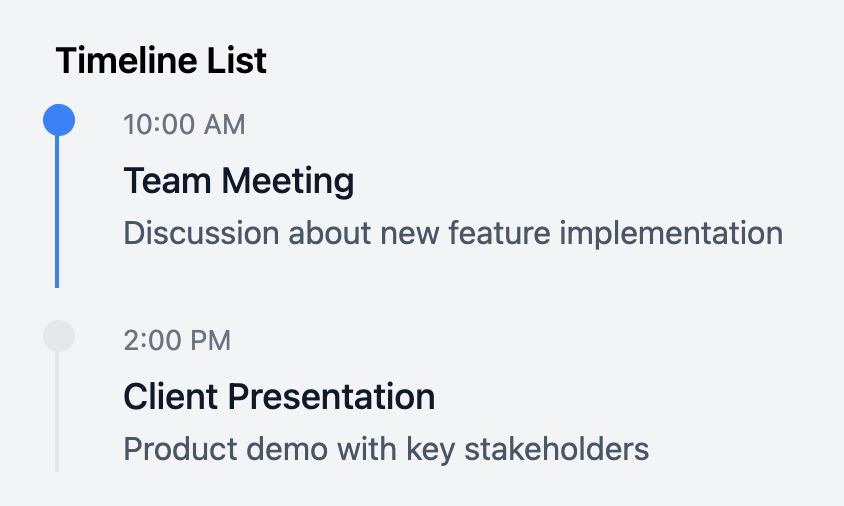 Timeline List

10:00 AM

Team Meeting

Discussion about new feature implementation

2:00 PM

Client Presentation

Product demo with key stakeholders